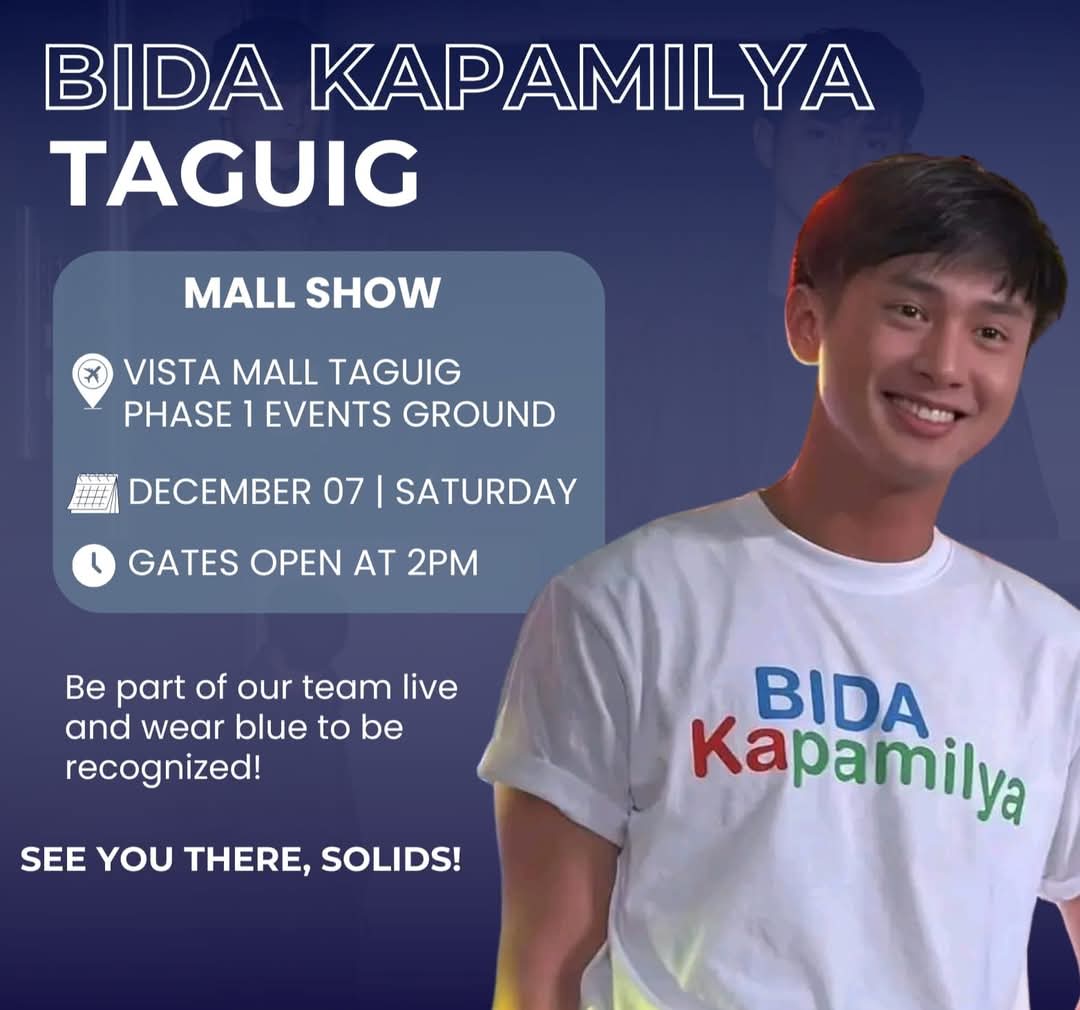 BIDA KAPAMILYA
TAGUIG

MALL SHOW

VISTA MALL TAGUIG
PHASE 1 EVENTS GROUND

DECEMBER 07 | SATURDAY

GATES OPEN AT 2PM

Be part of our team live and wear blue to be recognized!

SEE YOU THERE, SOLIDS!

BIDA
Kapamilya